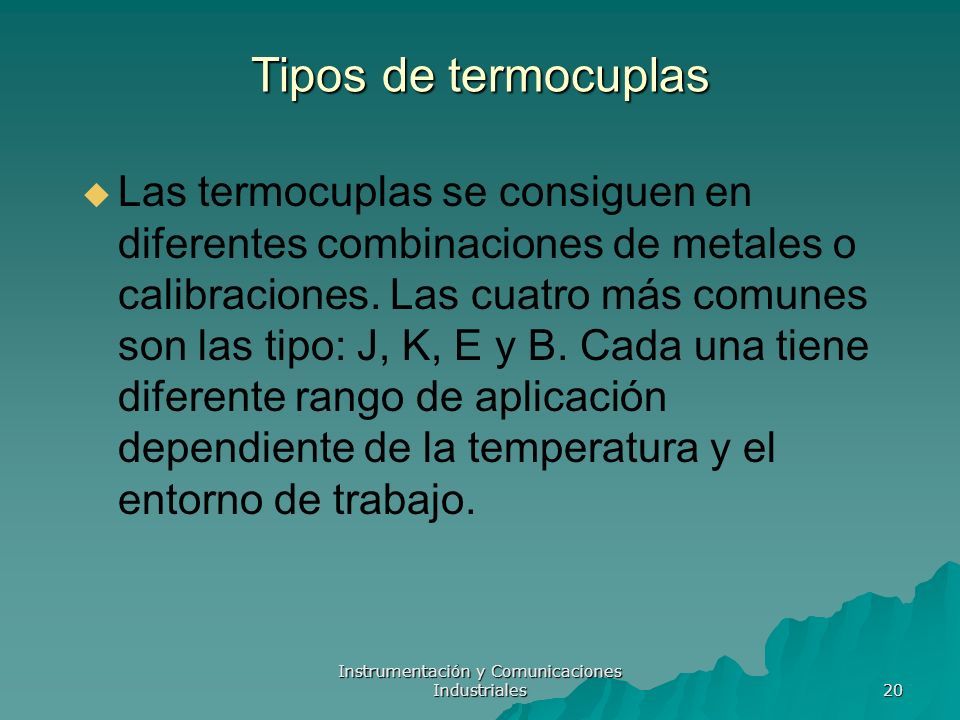 Tipos de termocuplas

Las termocuplas se consiguen en diferentes combinaciones de metales o calibraciones. Las cuatro más comunes son las tipo: J, K, E y B. Cada una tiene diferente rango de aplicación dependiente de la temperatura y el entorno de trabajo.

Instrumentación y Comunicaciones Industriales

20